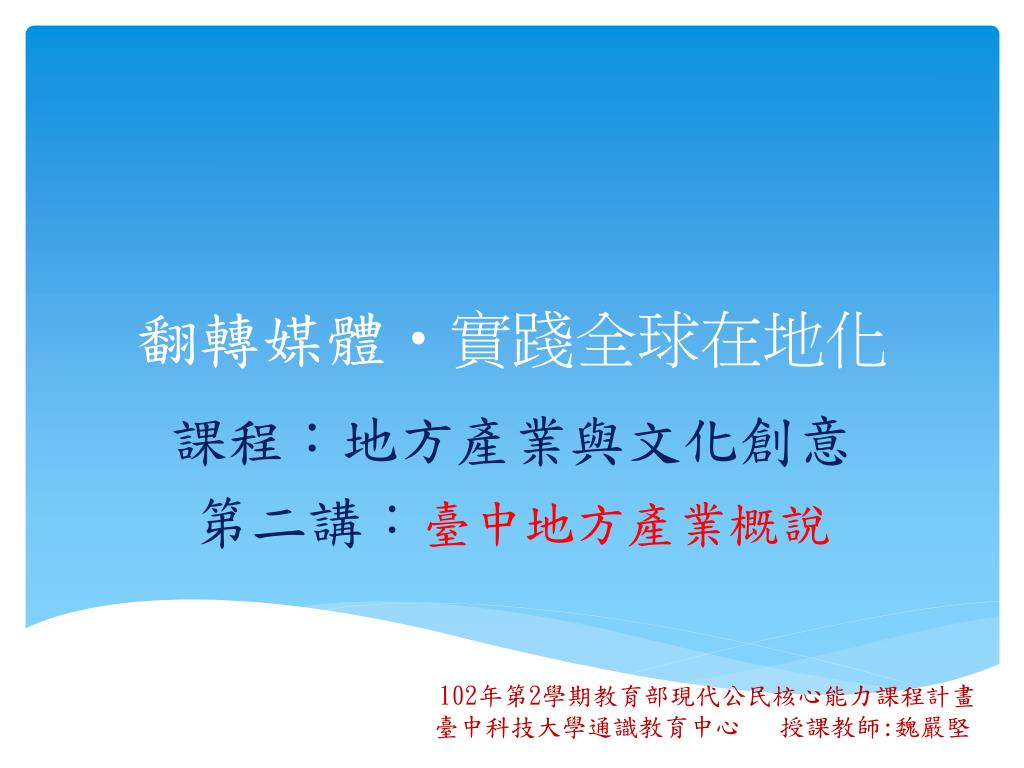 翻轉媒體・實踐全球在地化

課程：地方產業與文化創意

第二講：臺中地方產業概說

102年第2學期教育部現代公民核心能力課程計畫
臺中科技大學通識教育中心　　授課教師:魏嚴堅